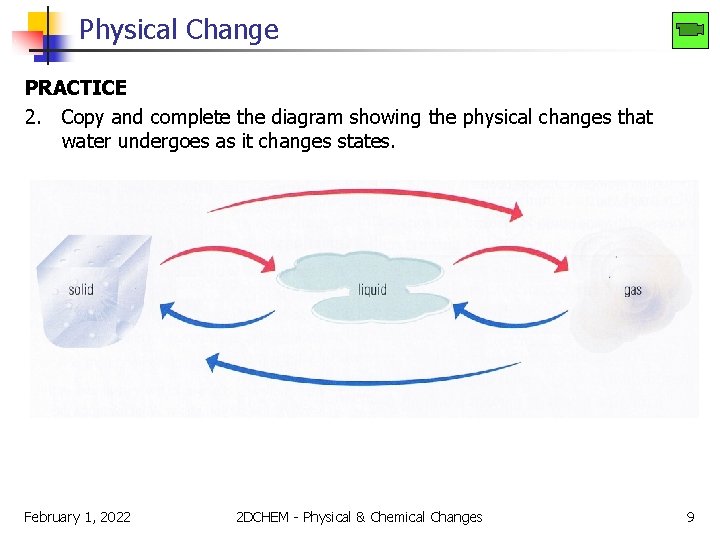 Physical Change

PRACTICE

2. Copy and complete the diagram showing the physical changes that water undergoes as it changes states.

solid

liquid

gas

February 1, 2022

2DCHEM - Physical & Chemical Changes

9